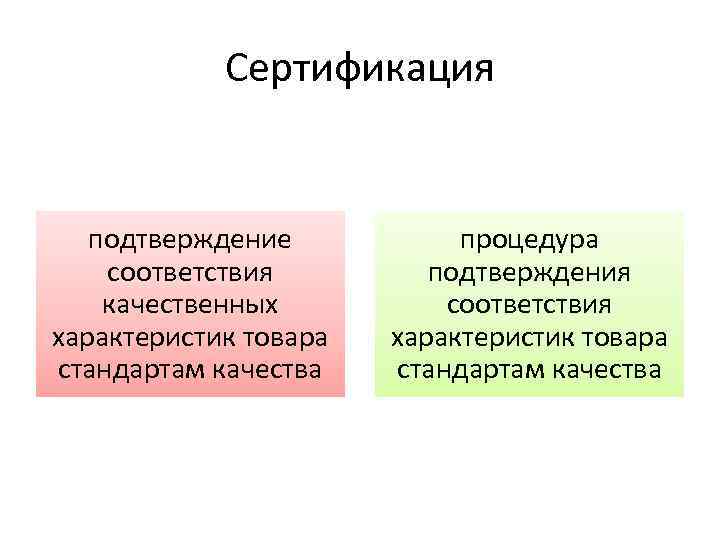 Сертификация

подтверждение соответствия качественных характеристик товара стандартам качества

процедура подтверждения соответствия характеристик товара стандартам качества